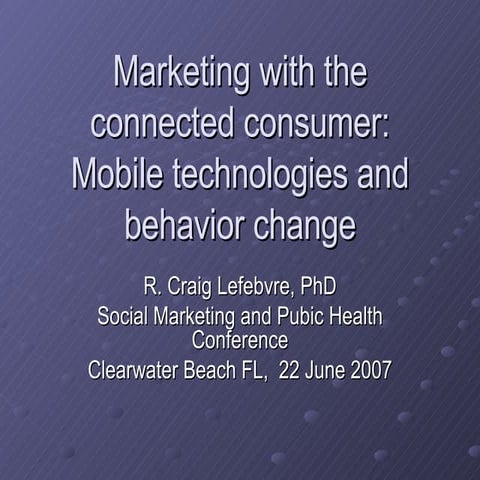 Marketing with the connected consumer: Mobile technologies and behavior change

R. Craig Lefebvre, PhD
Social Marketing and Pubic Health Conference
Clearwater Beach FL, 22 June 2007